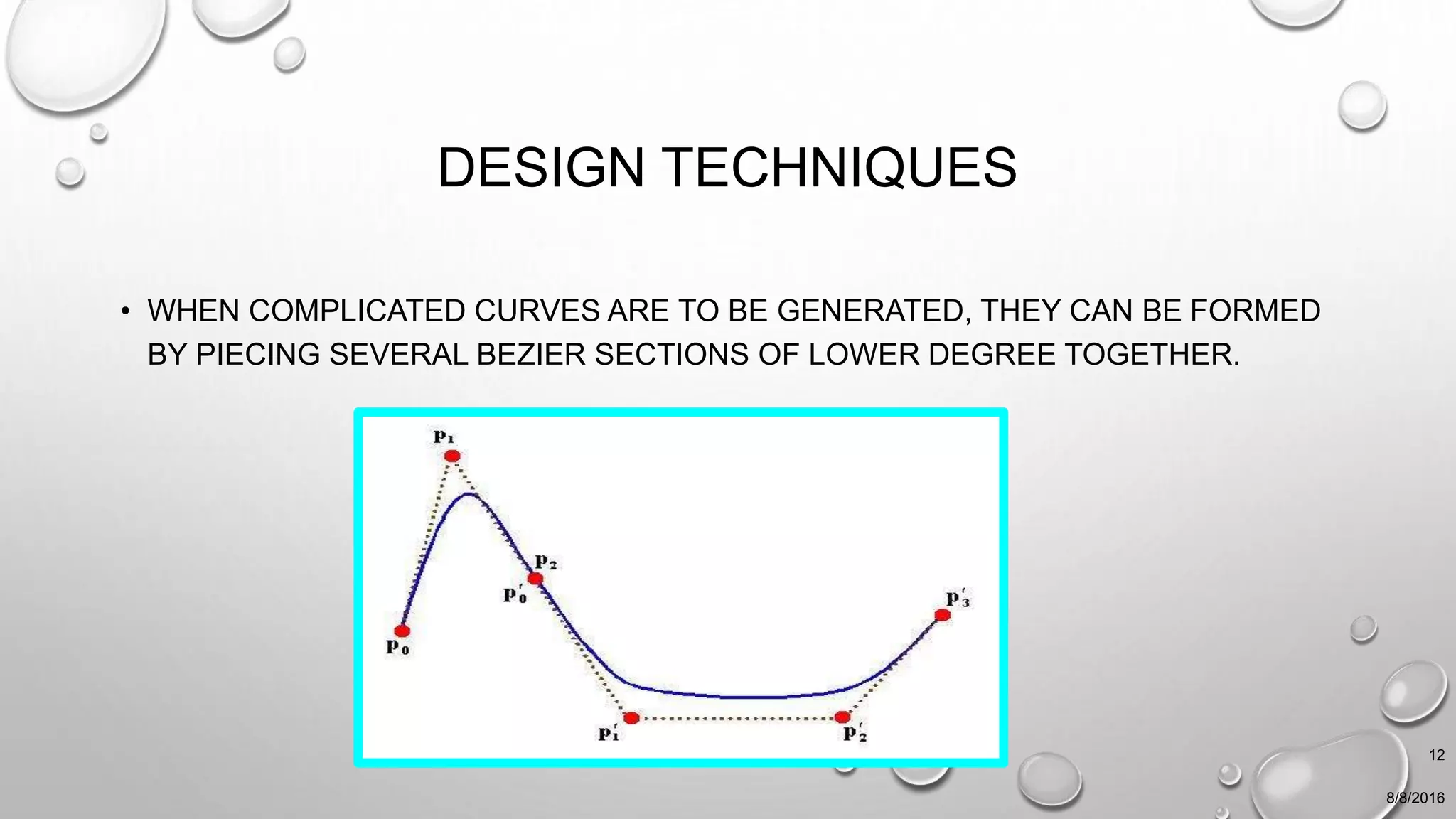 DESIGN TECHNIQUES

• WHEN COMPLICATED CURVES ARE TO BE GENERATED, THEY CAN BE FORMED BY PIECING SEVERAL BEZIER SECTIONS OF LOWER DEGREE TOGETHER.

$p_1$

$p_2$

$p'_0$

$p_0$

$p'_3$

$p'_1$

$p'_2$

12

8/8/2016